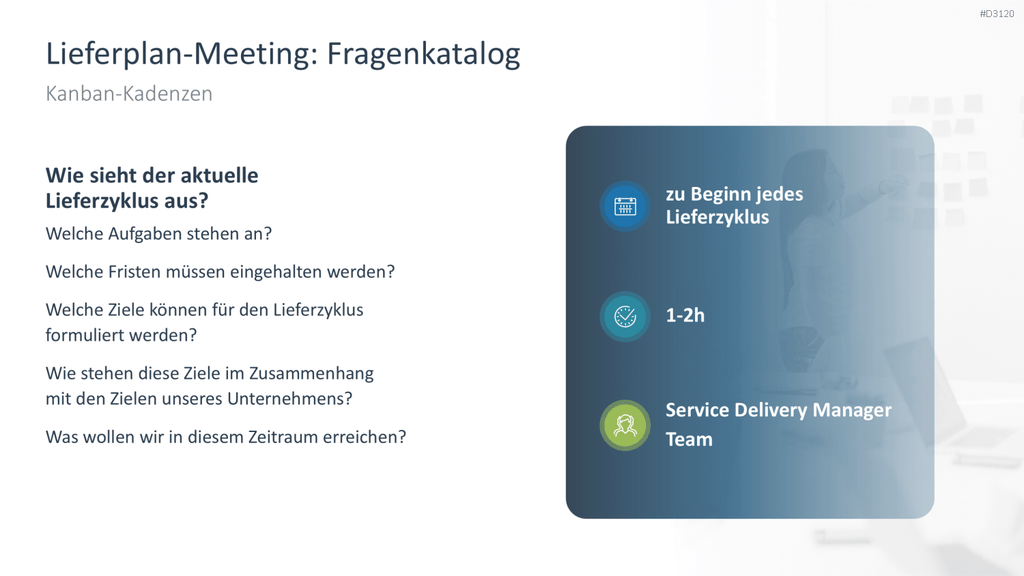 #D3120

Lieferplan-Meeting: Fragenkatalog

Kanban-Kadenzen

Wie sieht der aktuelle Lieferzyklus aus?

Welche Aufgaben stehen an?

Welche Fristen müssen eingehalten werden?

Welche Ziele können für den Lieferzyklus formuliert werden?

Wie stehen diese Ziele im Zusammenhang mit den Zielen unseres Unternehmens?

Was wollen wir in diesem Zeitraum erreichen?

zu Beginn jedes Lieferzyklus

1-2h

Service Delivery Manager
Team